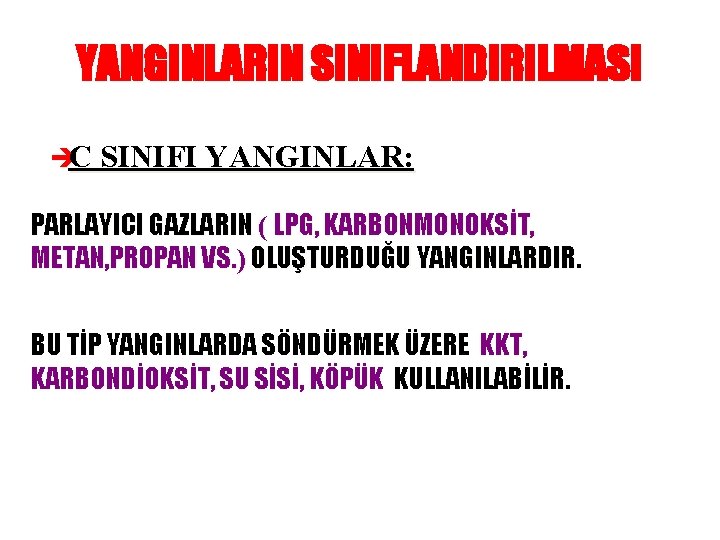 YANGINLARIN SINIFLANDIRILMASI

➔C SINIFI YANGINLAR:

PARLAYICI GAZLARIN ( LPG, KARBONMONOKSİT, METAN,PROPAN VS.) OLUŞTURDUĞU YANGINLARDIR.

BU TİP YANGINLARDA SÖNDÜRMEK ÜZERE KKT, KARBONDİOKSİT, SU SİSİ, KÖPÜK KULLANILABİLİR.